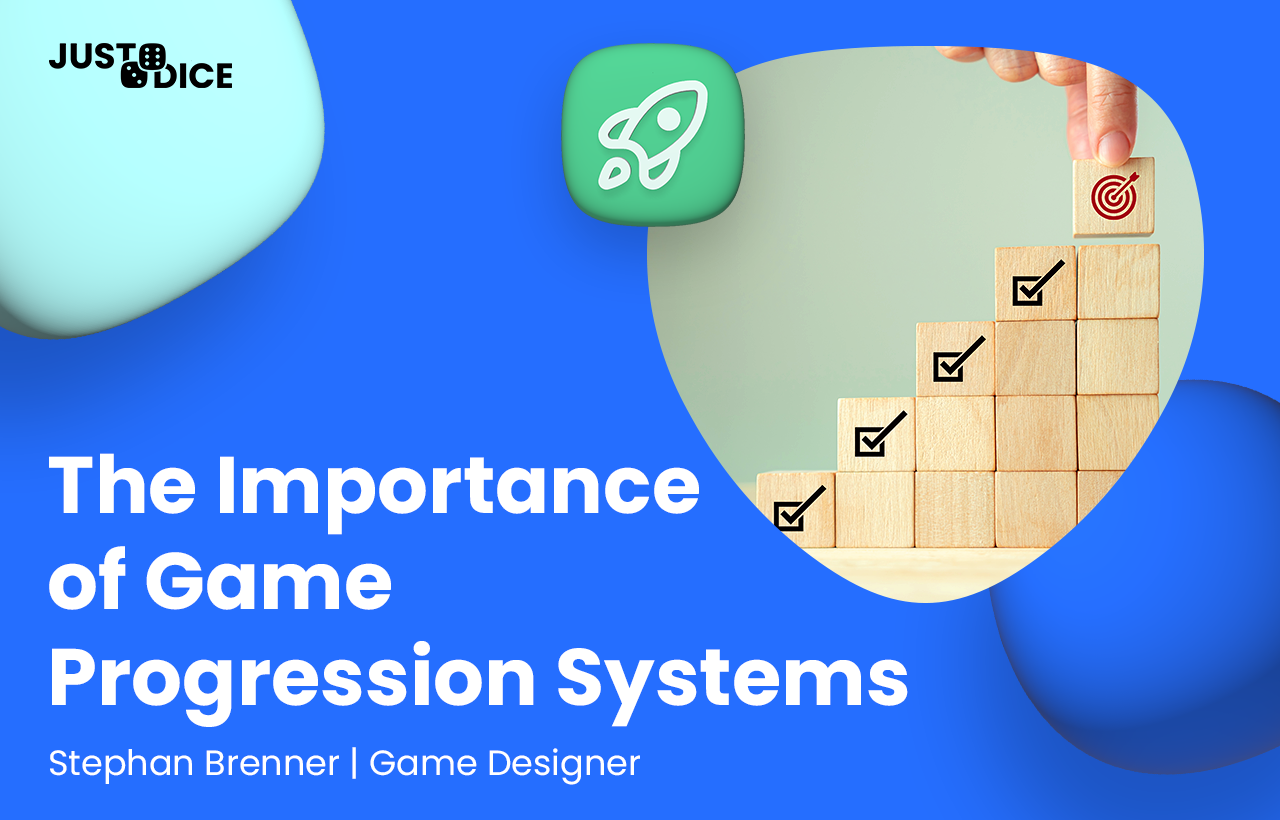 JUST
DICE

The Importance of Game Progression Systems

Stephan Brenner | Game Designer